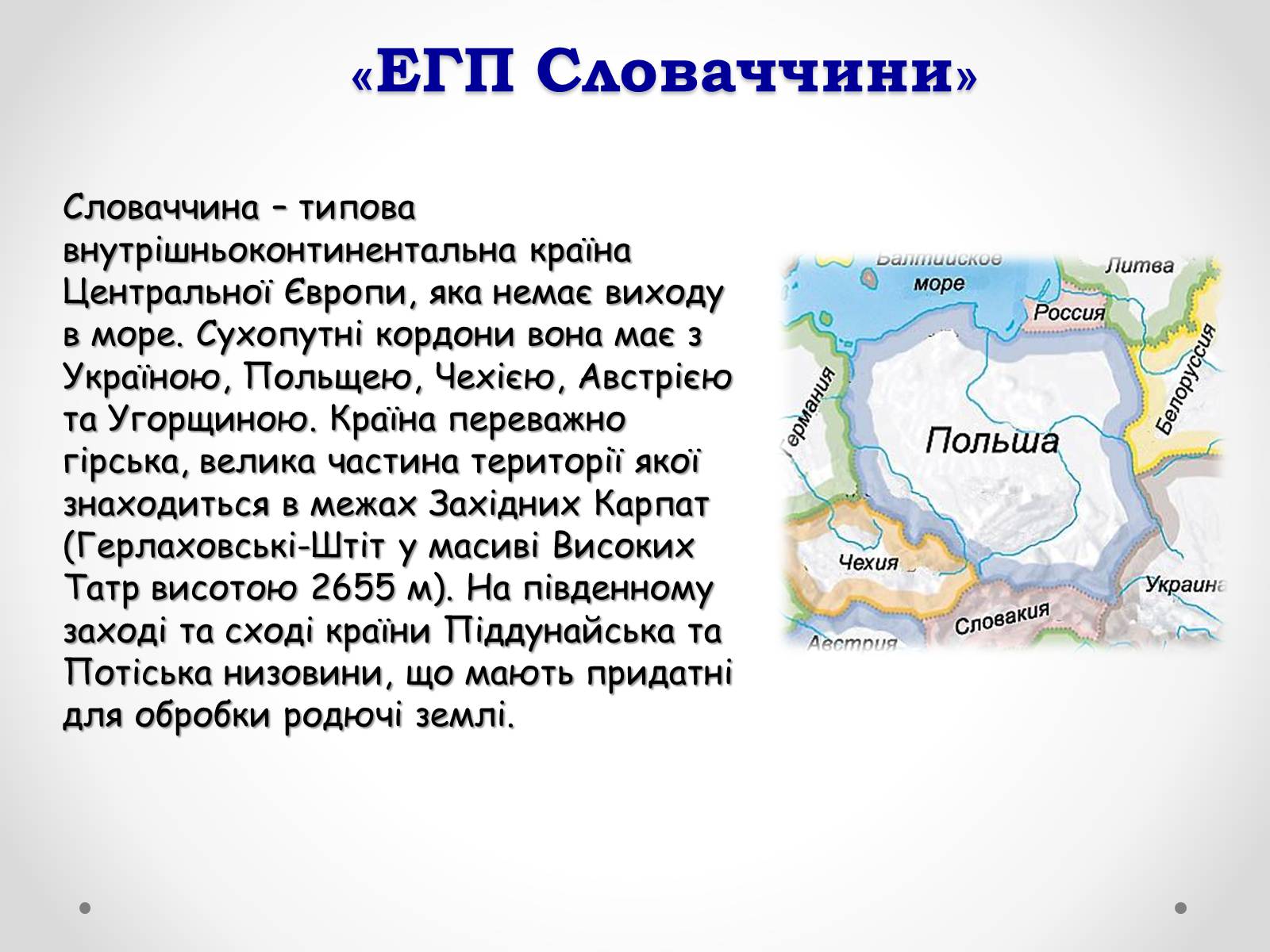 «ЕГП Словаччини»

Словаччина – типова внутрішньоконтинентальна країна Центральної Європи, яка немає виходу в море. Сухопутні кордони вона має з Україною, Польщею, Чехією, Австрією та Угорщиною. Країна переважно гірська, велика частина території якої знаходиться в межах Західних Карпат (Герлаховські-Штіт у масиві Високих Татр висотою 2655 м). На південному заході та сході країни Піддунайська та Потіська низовини, що мають придатні для обробки родючі землі.

Балтийское море
Литва
Россия
Белоруссия
Германия
Польша
Чехия
Украина
Словакия
Австрия